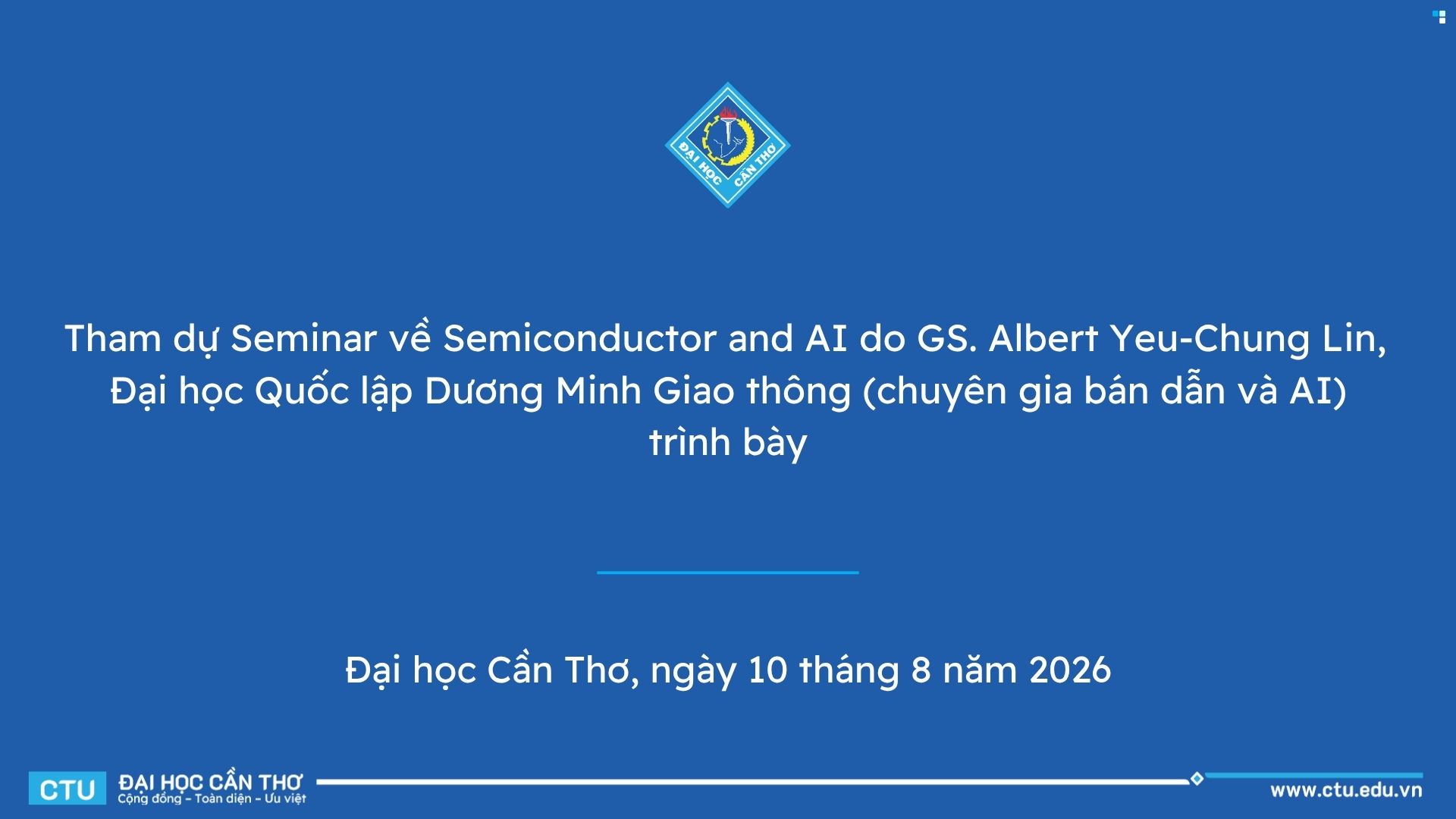 ĐẠI HỌC CẦN THƠ

Tham dự Seminar về Semiconductor and AI do GS. Albert Yeu-Chung Lin, Đại học Quốc lập Dương Minh Giao thông (chuyên gia bán dẫn và AI) trình bày

Đại học Cần Thơ, ngày 10 tháng 8 năm 2026

CTU ĐẠI HỌC CẦN THƠ
Cộng đồng – Toàn diện – Ưu việt

www.ctu.edu.vn